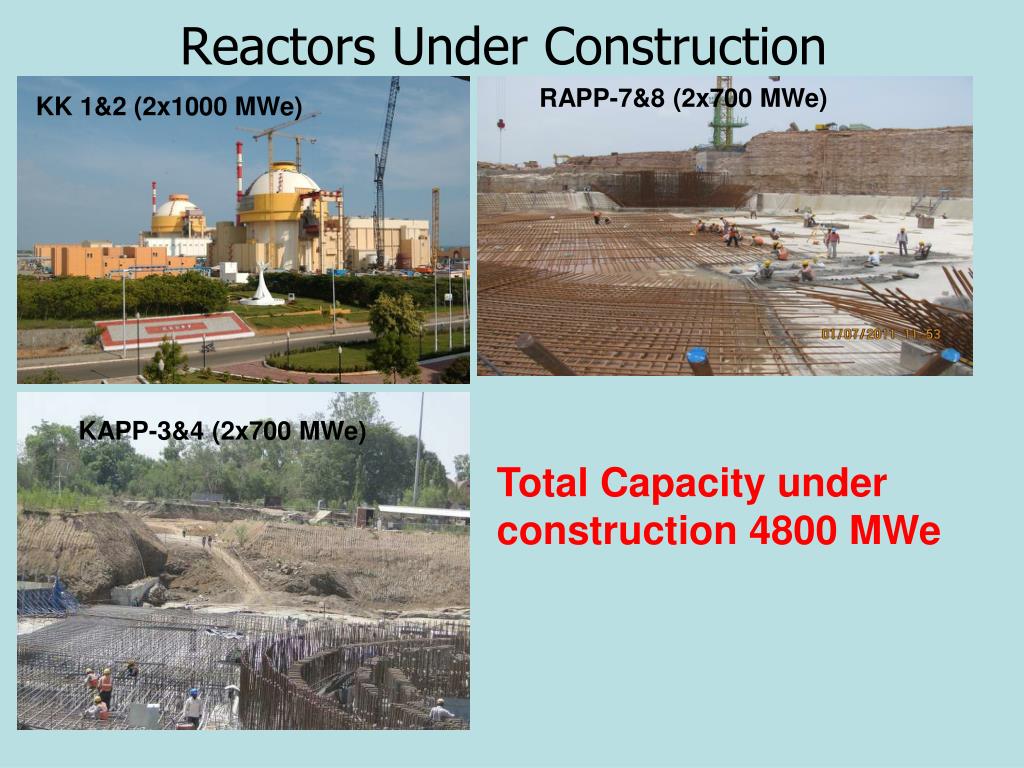 Reactors Under Construction

KK 1&2 (2x1000 MWe)

RAPP-7&8 (2x700 MWe)

01/07/2011 11:53

KAPP-3&4 (2x700 MWe)

Total Capacity under construction 4800 MWe